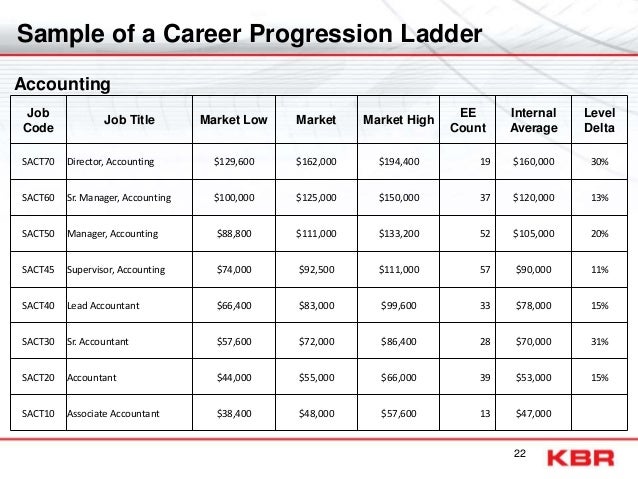 Sample of a Career Progression Ladder

Accounting

| Job Code | Job Title | Market Low | Market | Market High | EE Count | Internal Average | Level Delta |
|---|---|---|---|---|---|---|---|
| SACT70 | Director, Accounting | \$129,600 | \$162,000 | \$194,400 | 19 | \$160,000 | 30% |
| SACT60 | Sr. Manager, Accounting | \$100,000 | \$125,000 | \$150,000 | 37 | \$120,000 | 13% |
| SACT50 | Manager, Accounting | \$88,800 | \$111,000 | \$133,200 | 52 | \$105,000 | 20% |
| SACT45 | Supervisor, Accounting | \$74,000 | \$92,500 | \$111,000 | 57 | \$90,000 | 11% |
| SACT40 | Lead Accountant | \$66,400 | \$83,000 | \$99,600 | 33 | \$78,000 | 15% |
| SACT30 | Sr. Accountant | \$57,600 | \$72,000 | \$86,400 | 28 | \$70,000 | 31% |
| SACT20 | Accountant | \$44,000 | \$55,000 | \$66,000 | 39 | \$53,000 | 15% |
| SACT10 | Associate Accountant | \$38,400 | \$48,000 | \$57,600 | 13 | \$47,000 | |

22

KBR